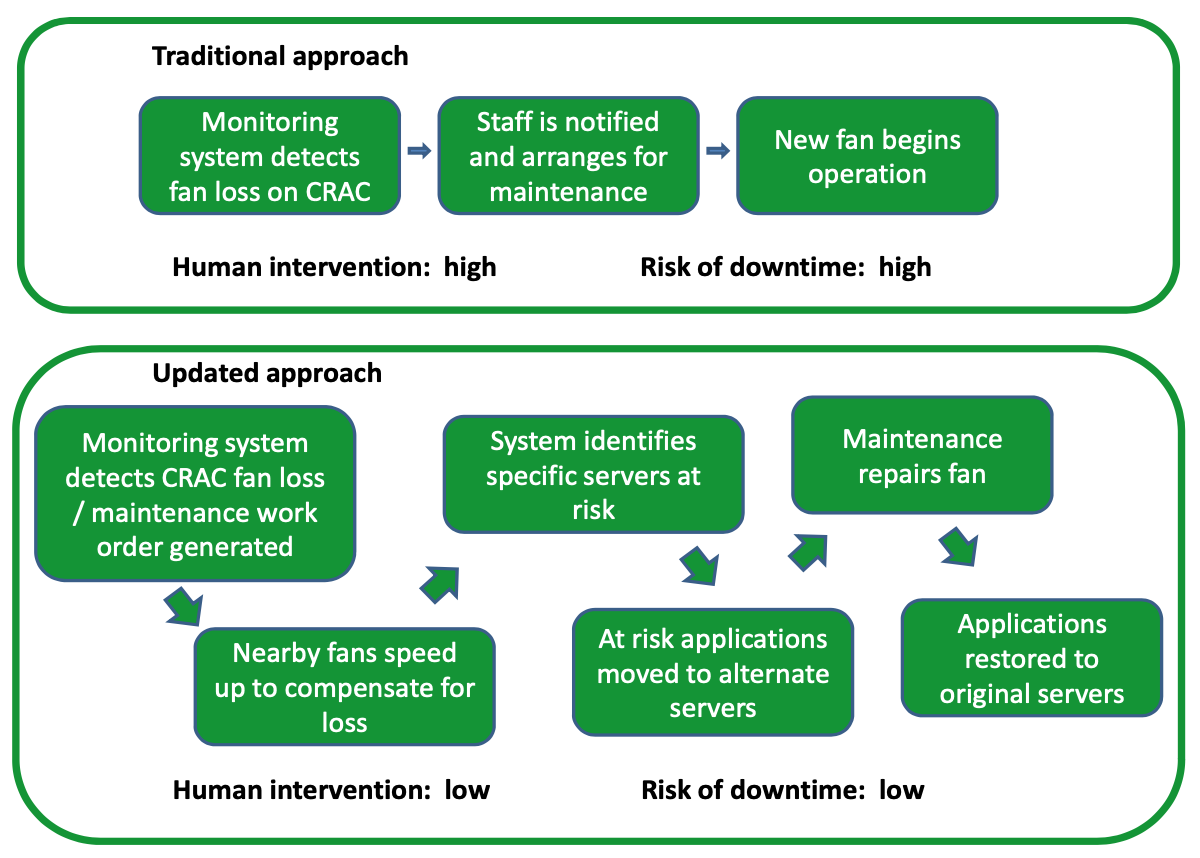 Traditional approach

Monitoring system detects fan loss on CRAC

Staff is notified and arranges for maintenance

New fan begins operation

Human intervention: high

Risk of downtime: high

Updated approach

Monitoring system detects CRAC fan loss / maintenance work order generated

Nearby fans speed up to compensate for loss

System identifies specific servers at risk

At risk applications moved to alternate servers

Maintenance repairs fan

Applications restored to original servers

Human intervention: low

Risk of downtime: low